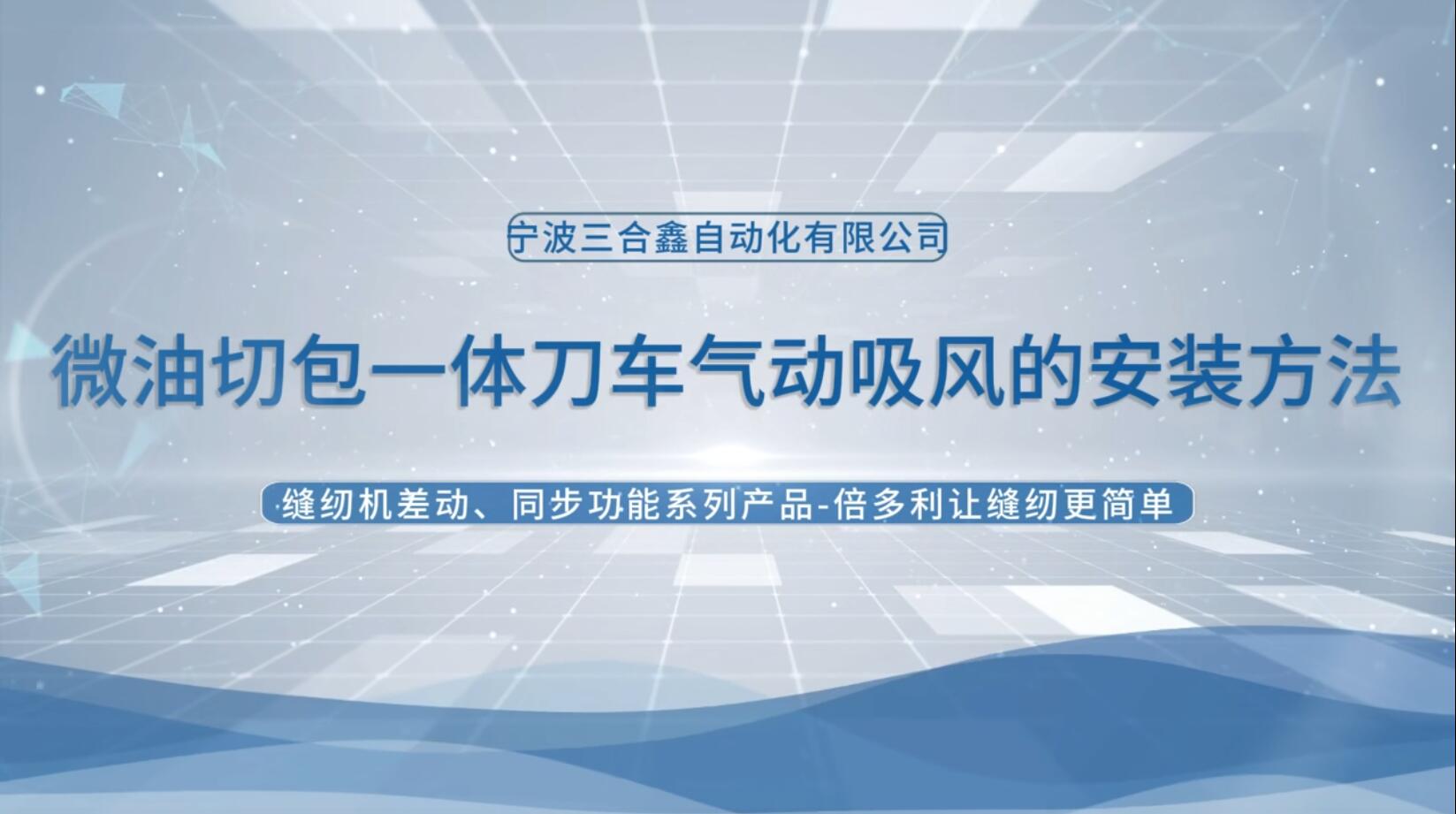 宁波三合鑫自动化有限公司

微油切包一体刀车气动吸风的安装方法

缝纫机差动、同步功能系列产品-倍多利让缝纫更简单